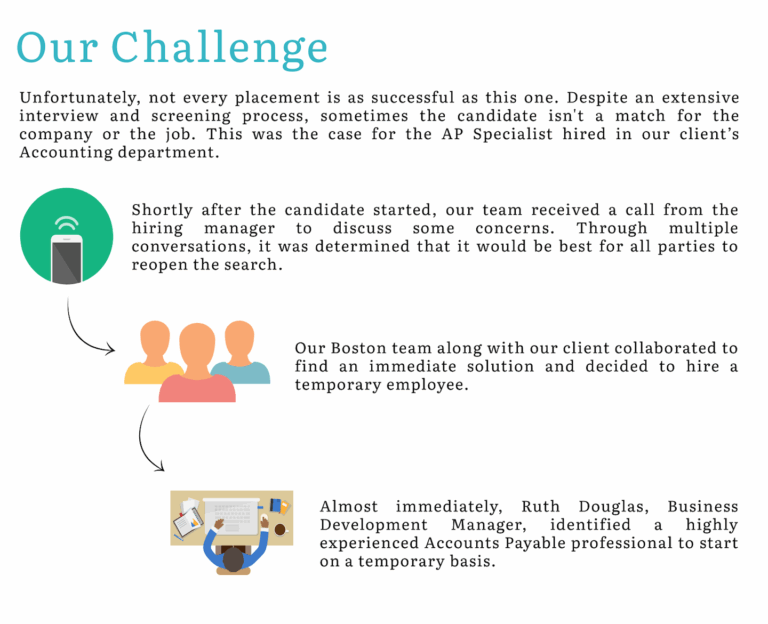 Our Challenge

Unfortunately, not every placement is as successful as this one. Despite an extensive interview and screening process, sometimes the candidate isn't a match for the company or the job. This was the case for the AP Specialist hired in our client's Accounting department.

Shortly after the candidate started, our team received a call from the hiring manager to discuss some concerns. Through multiple conversations, it was determined that it would be best for all parties to reopen the search.

Our Boston team along with our client collaborated to find an immediate solution and decided to hire a temporary employee.

Almost immediately, Ruth Douglas, Business Development Manager, identified a highly experienced Accounts Payable professional to start on a temporary basis.